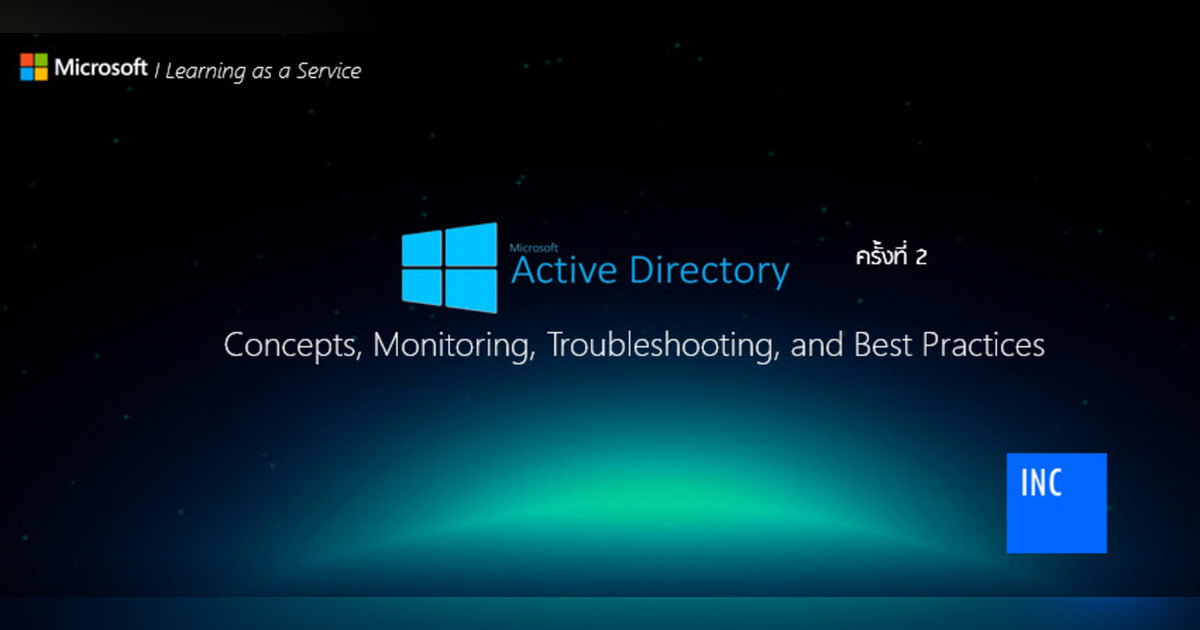 Microsoft | Learning as a Service

Microsoft
Active Directory
ครั้งที่ 2

Concepts, Monitoring, Troubleshooting, and Best Practices

INC